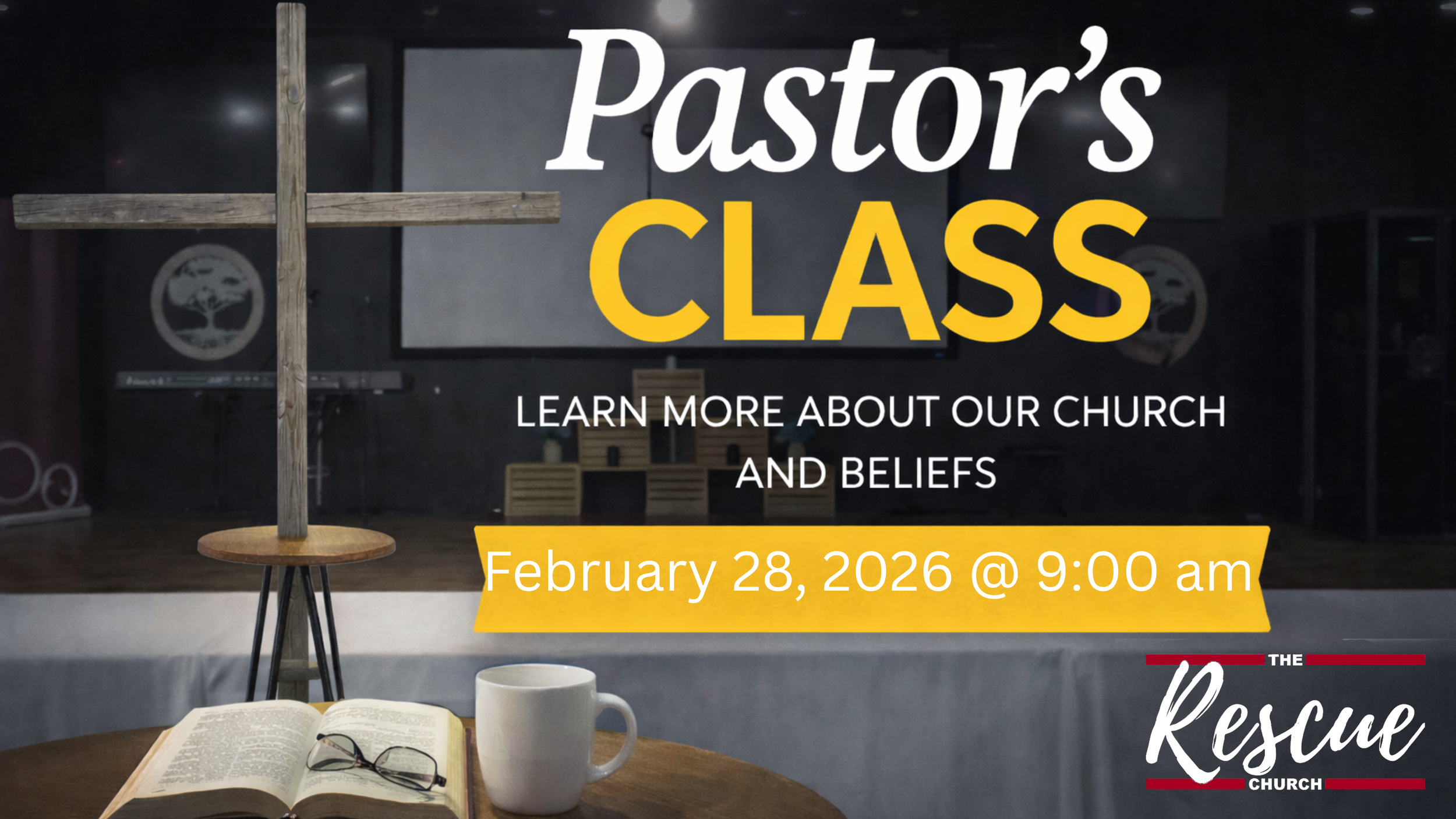 Pastor's
CLASS

LEARN MORE ABOUT OUR CHURCH AND BELIEFS

February 28, 2026 @ 9:00 am

THE
Rescue
CHURCH